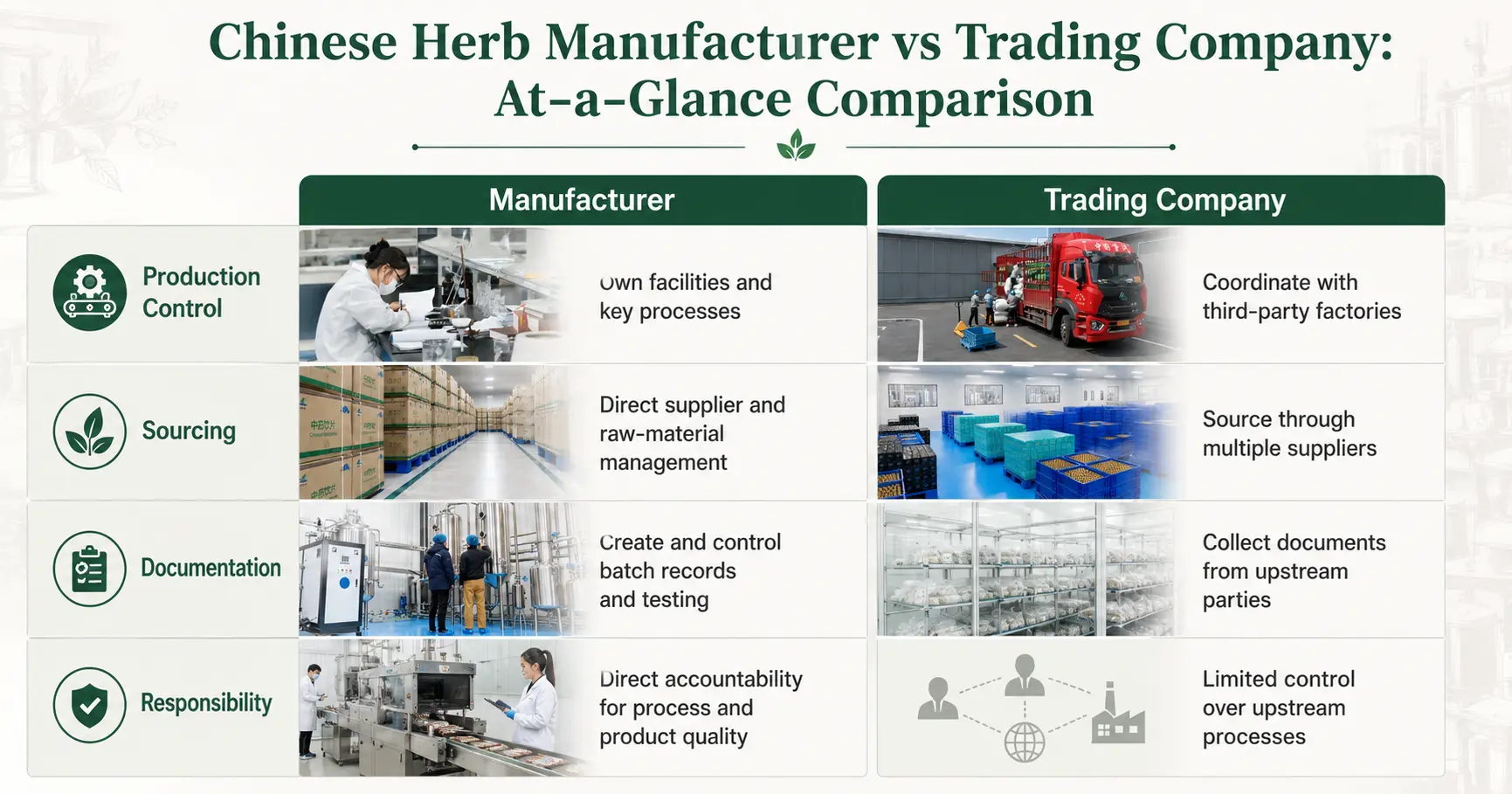 Chinese Herb Manufacturer vs Trading Company: At-a-Glance Comparison

| | Manufacturer | Trading Company |
|---|---|---|
| Production Control | Own facilities and key processes | Coordinate with third-party factories |
| Sourcing | Direct supplier and raw-material management | Source through multiple suppliers |
| Documentation | Create and control batch records and testing | Collect documents from upstream parties |
| Responsibility | Direct accountability for process and product quality | Limited control over upstream processes |